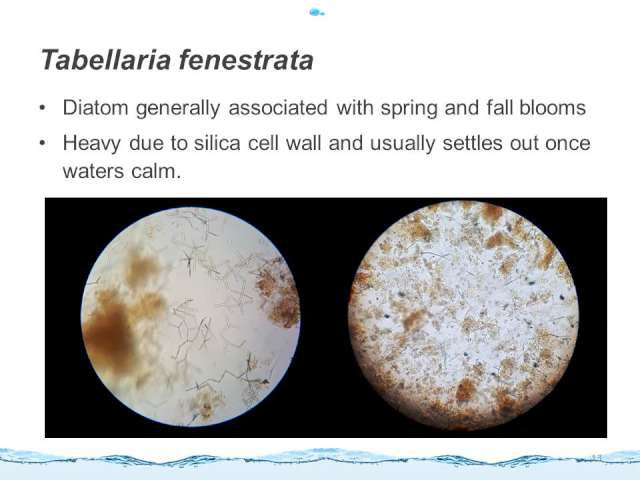 Tabellaria fenestrata

• Diatom generally associated with spring and fall blooms

• Heavy due to silica cell wall and usually settles out once waters calm.